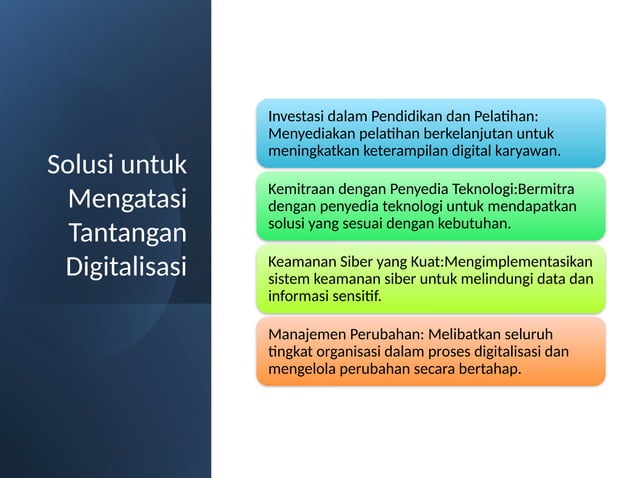 Solusi untuk Mengatasi Tantangan Digitalisasi

Investasi dalam Pendidikan dan Pelatihan: Menyediakan pelatihan berkelanjutan untuk meningkatkan keterampilan digital karyawan.

Kemitraan dengan Penyedia Teknologi:Bermitra dengan penyedia teknologi untuk mendapatkan solusi yang sesuai dengan kebutuhan.

Keamanan Siber yang Kuat:Mengimplementasikan sistem keamanan siber untuk melindungi data dan informasi sensitif.

Manajemen Perubahan: Melibatkan seluruh tingkat organisasi dalam proses digitalisasi dan mengelola perubahan secara bertahap.